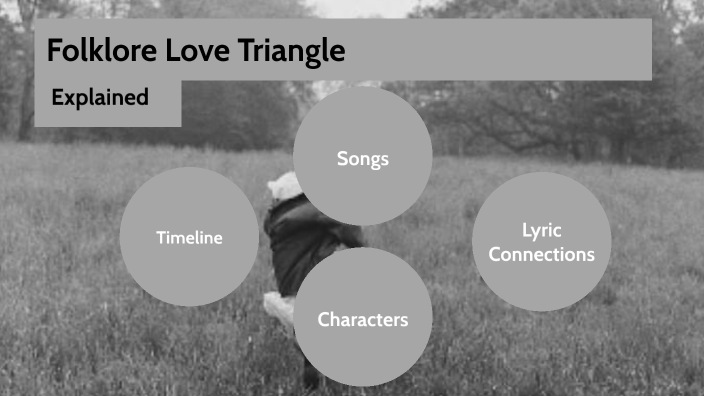 Folklore Love Triangle

Explained

Songs

Timeline

Lyric Connections

Characters